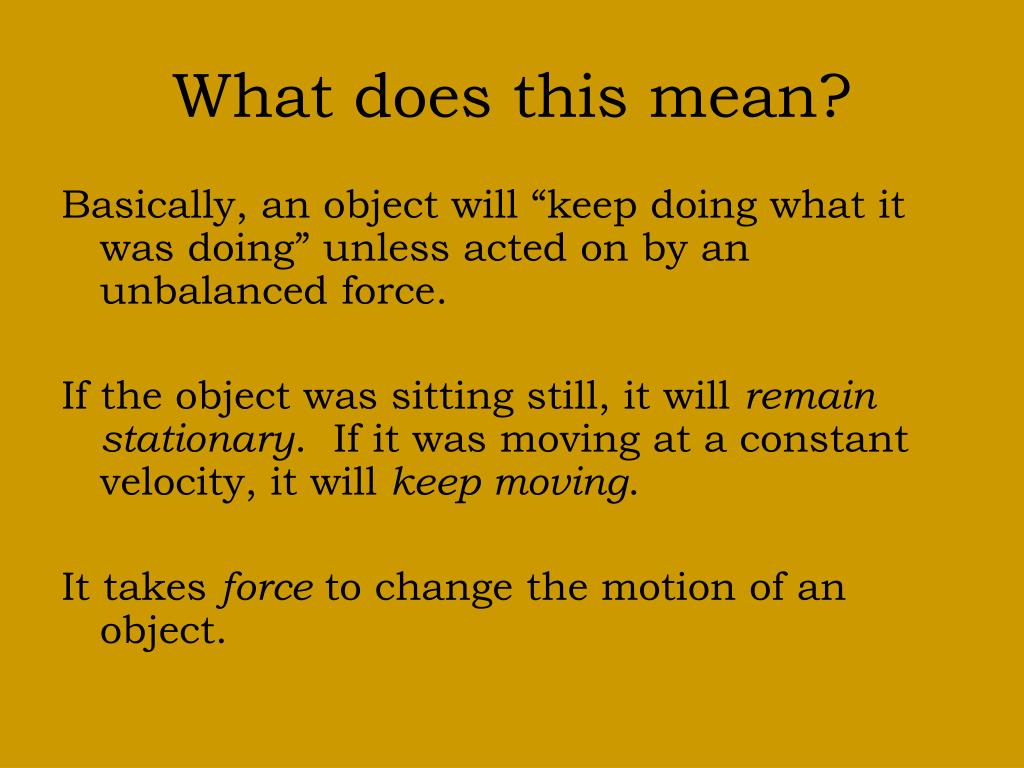 What does this mean?

Basically, an object will “keep doing what it was doing” unless acted on by an unbalanced force.

If the object was sitting still, it will remain stationary. If it was moving at a constant velocity, it will keep moving.

It takes force to change the motion of an object.